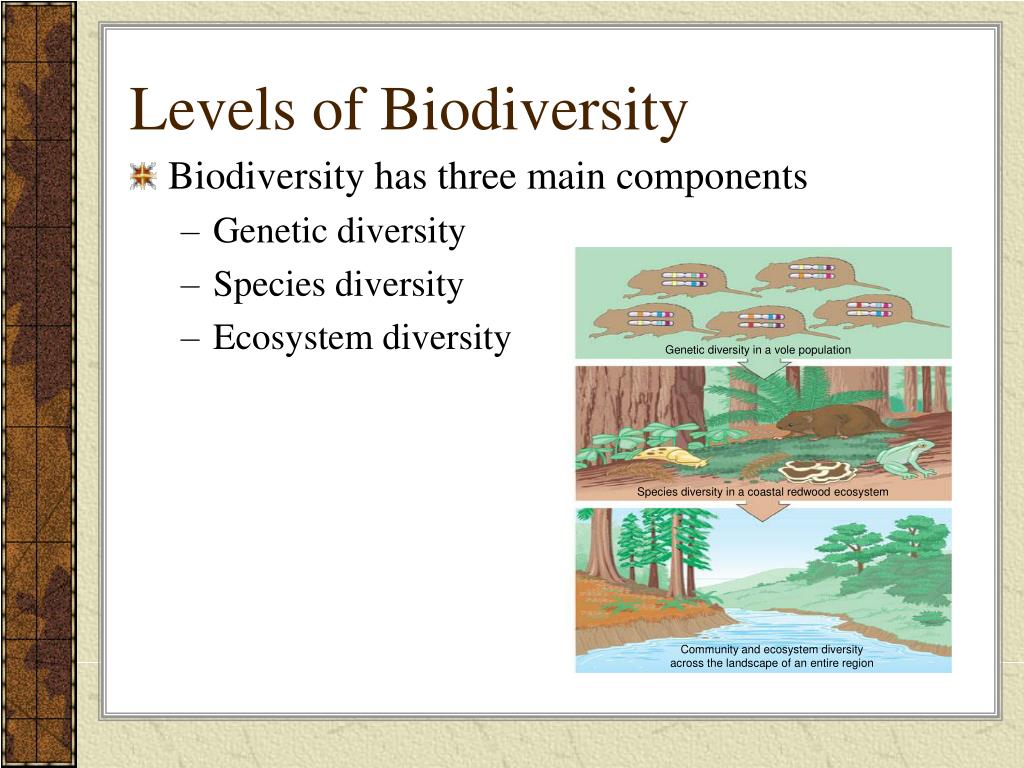 Levels of Biodiversity

Biodiversity has three main components

– Genetic diversity
– Species diversity
– Ecosystem diversity

Genetic diversity in a vole population

Species diversity in a coastal redwood ecosystem

Community and ecosystem diversity across the landscape of an entire region